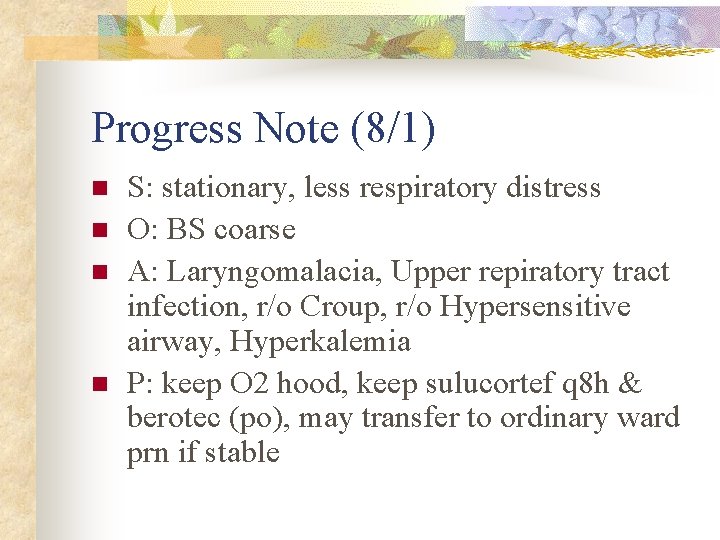 Progress Note (8/1)

- S: stationary, less respiratory distress
- O: BS coarse
- A: Laryngomalacia, Upper repiratory tract infection, r/o Croup, r/o Hypersensitive airway, Hyperkalemia
- P: keep O2 hood, keep sulucortef q8h & berotec (po), may transfer to ordinary ward prn if stable